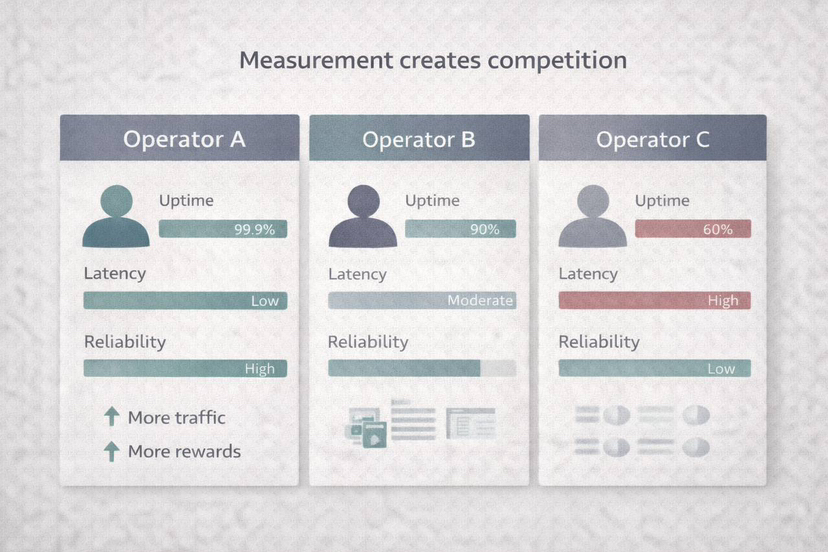 Measurement creates competition

Operator A

Uptime
99.9%

Latency
Low

Reliability
High

More traffic
More rewards

Operator B

Uptime
90%

Latency
Moderate

Reliability

Operator C

Uptime
60%

Latency
High

Reliability
Low